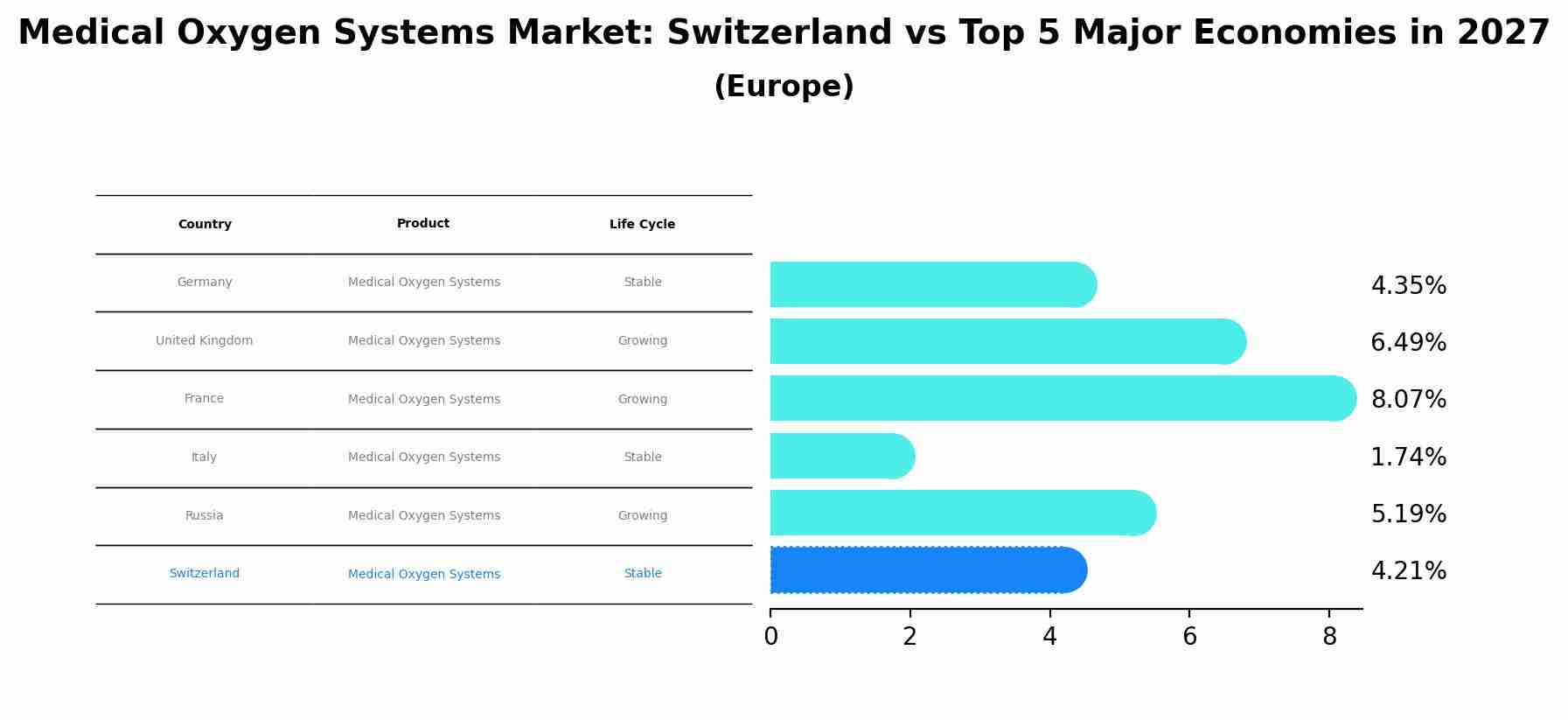 Medical Oxygen Systems Market: Switzerland vs Top 5 Major Economies in 2027
(Europe)

| Country | Product | Life Cycle |
|---|---|---|
| Germany | Medical Oxygen Systems | Stable |
| United Kingdom | Medical Oxygen Systems | Growing |
| France | Medical Oxygen Systems | Growing |
| Italy | Medical Oxygen Systems | Stable |
| Russia | Medical Oxygen Systems | Growing |
| Switzerland | Medical Oxygen Systems | Stable |

4.35%
6.49%
8.07%
1.74%
5.19%
4.21%

0 2 4 6 8